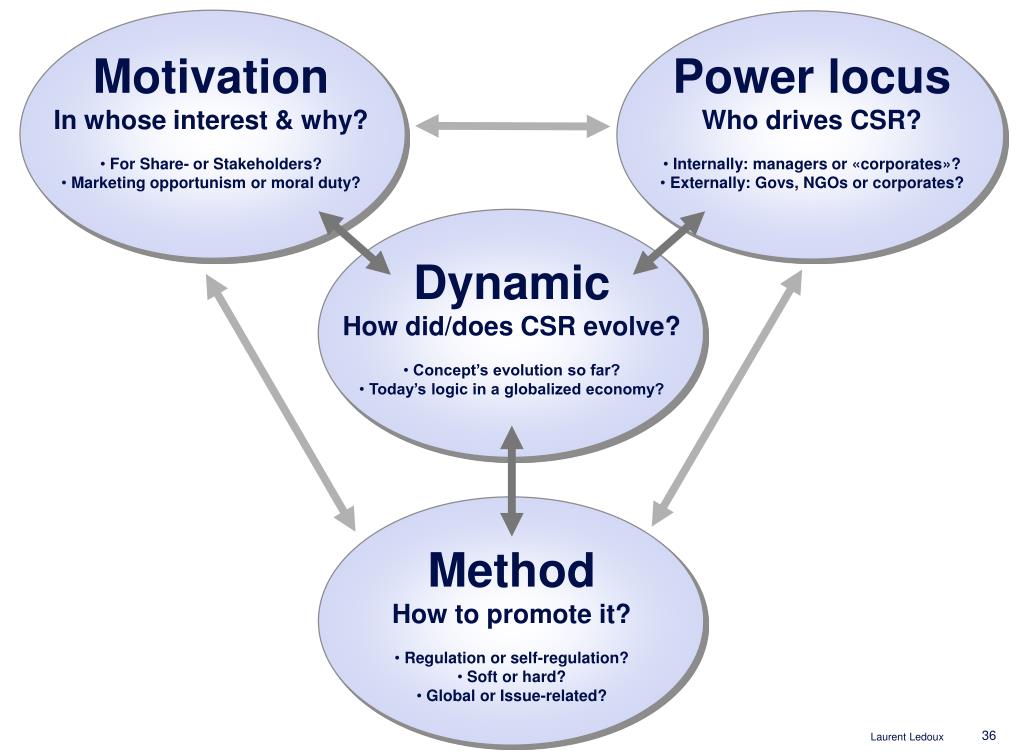 Motivation
In whose interest & why?

• For Share- or Stakeholders?
• Marketing opportunism or moral duty?

Power locus
Who drives CSR?

• Internally: managers or «corporates»?
• Externally: Govs, NGOs or corporates?

Dynamic
How did/does CSR evolve?

• Concept's evolution so far?
• Today's logic in a globalized economy?

Method
How to promote it?

• Regulation or self-regulation?
• Soft or hard?
• Global or Issue-related?

Laurent Ledoux 36